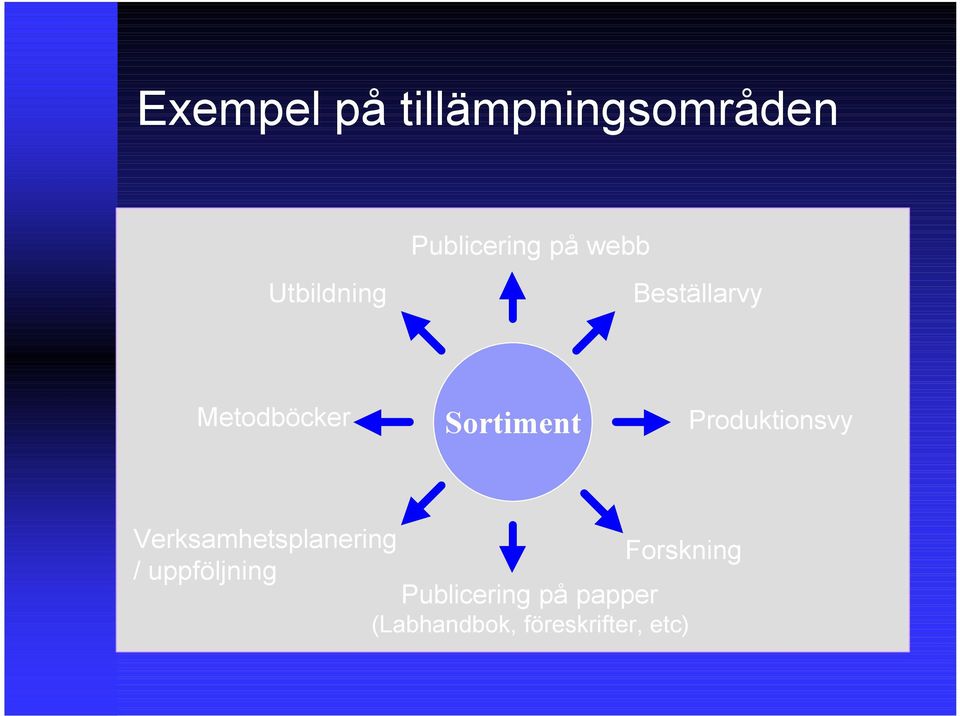 Exempel på tillämpningsområden

Publicering på webb

Utbildning

Beställarvy

Metodböcker

Sortiment

Produktionsvy

Verksamhetsplanering / uppföljning

Forskning

Publicering på papper (Labhandbok, föreskrifter, etc)